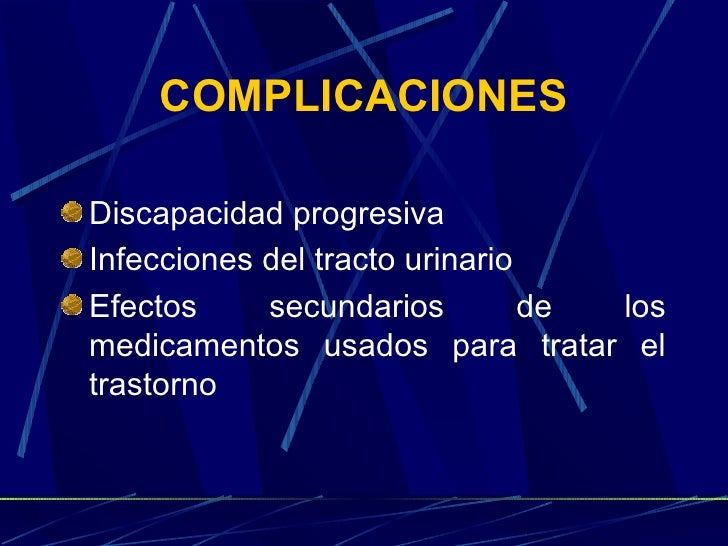 COMPLICACIONES

Discapacidad progresiva

Infecciones del tracto urinario

Efectos secundarios de los medicamentos usados para tratar el trastorno